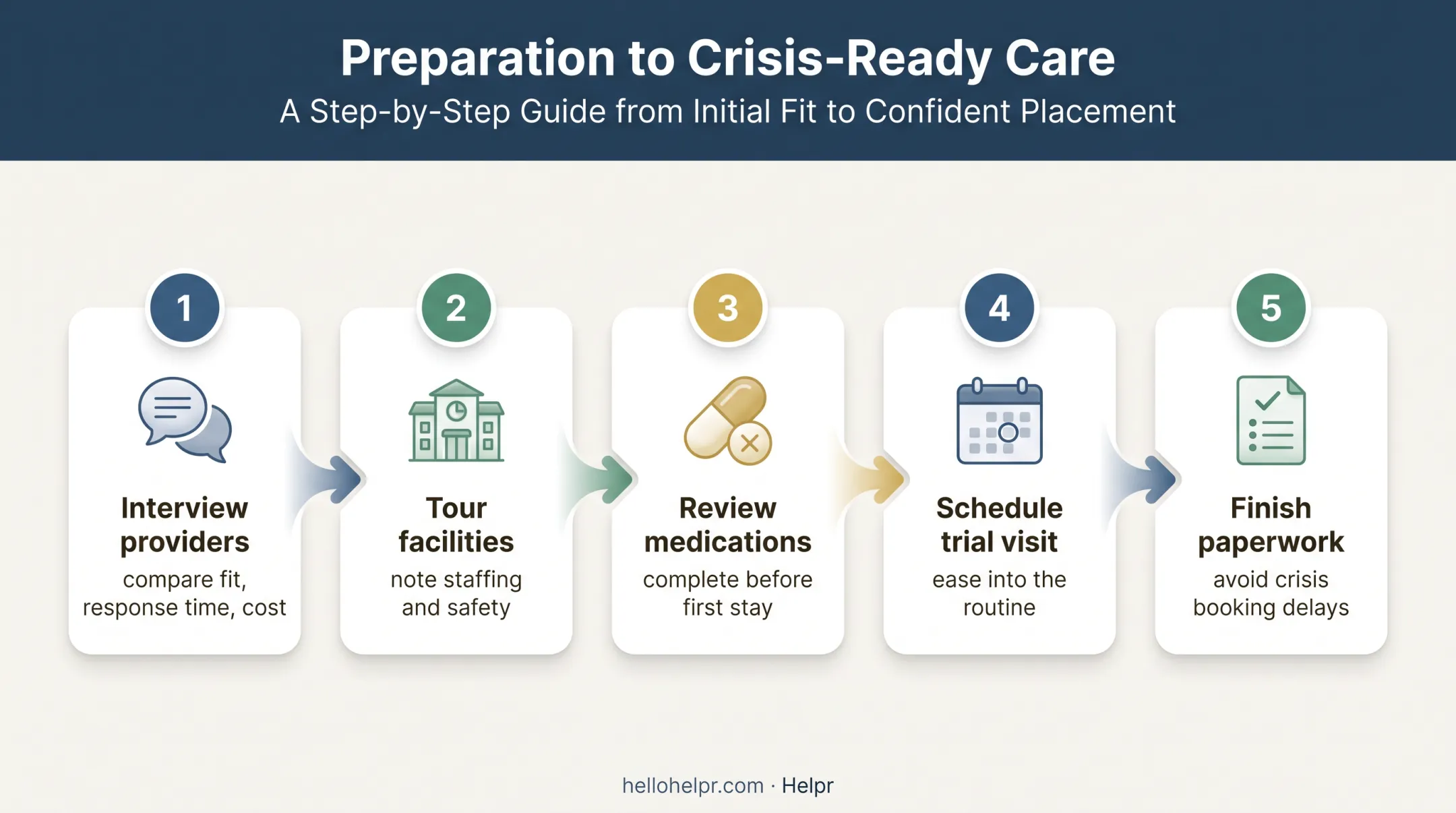 Preparation to Crisis-Ready Care
A Step-by-Step Guide from Initial Fit to Confident Placement

1
Interview providers
compare fit, response time, cost

2
Tour facilities
note staffing and safety

3
Review medications
complete before first stay

4
Schedule trial visit
ease into the routine

5
Finish paperwork
avoid crisis booking delays

hellohelpr.com · Helpr